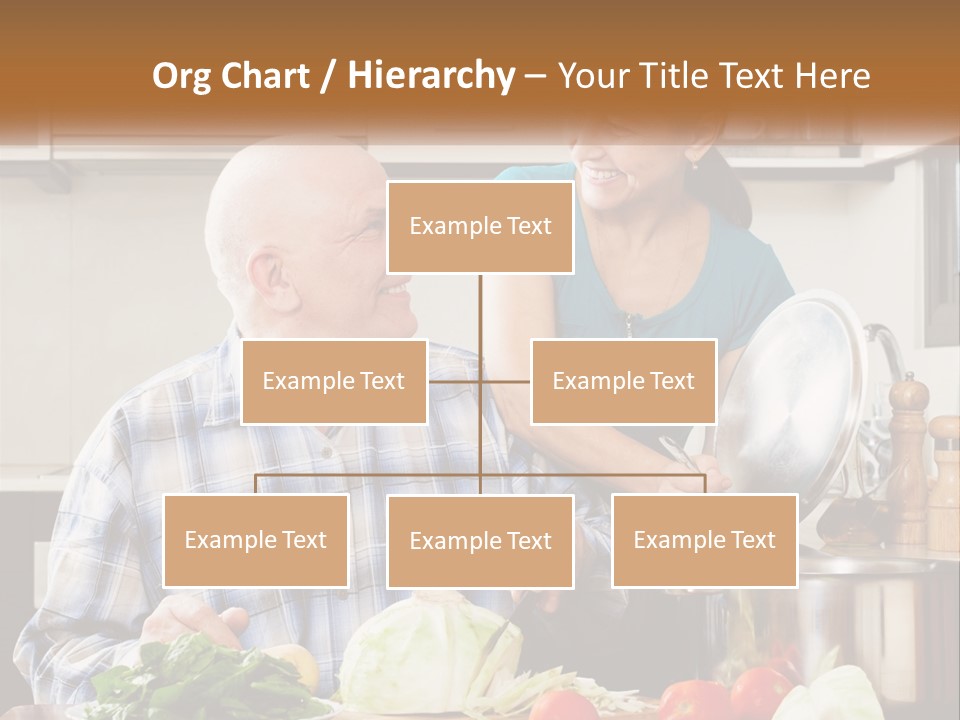 Org Chart / Hierarchy – Your Title Text Here

Example Text

Example Text

Example Text

Example Text

Example Text

Example Text